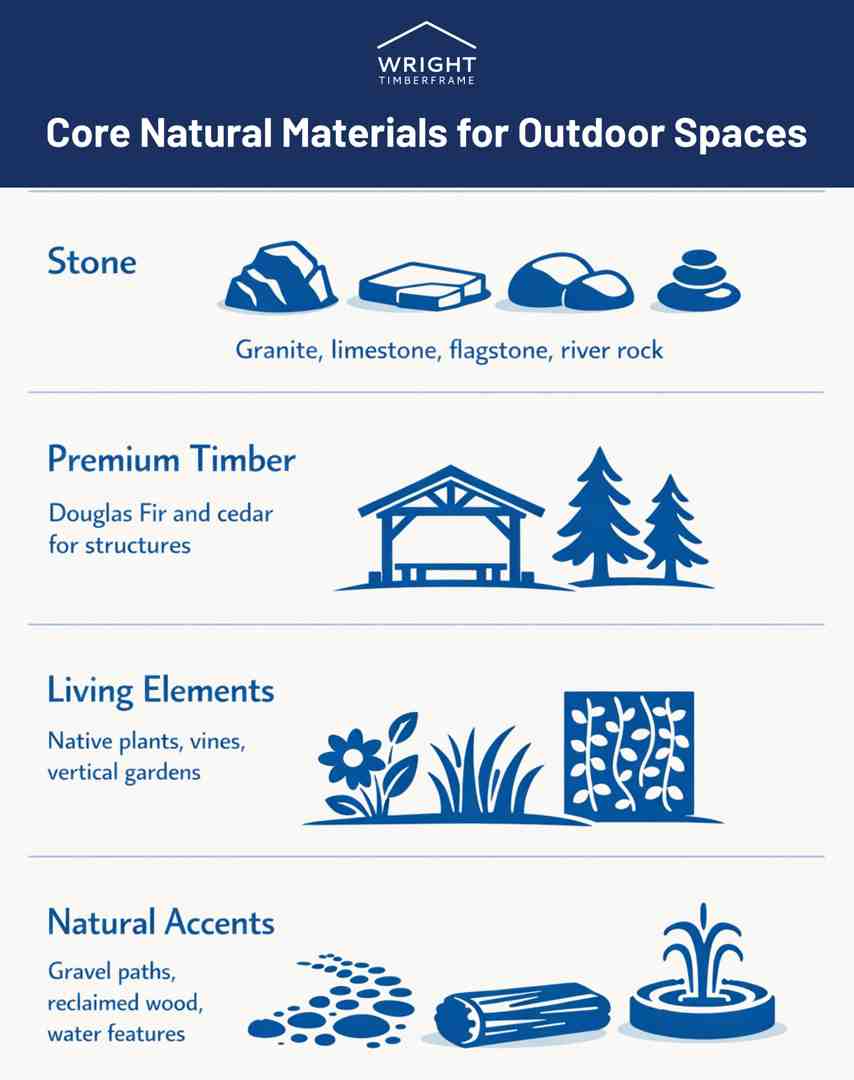 WRIGHT
TIMBERFRAME

Core Natural Materials for Outdoor Spaces

Stone

Granite, limestone, flagstone, river rock

Premium Timber

Douglas Fir and cedar for structures

Living Elements

Native plants, vines, vertical gardens

Natural Accents

Gravel paths, reclaimed wood, water features